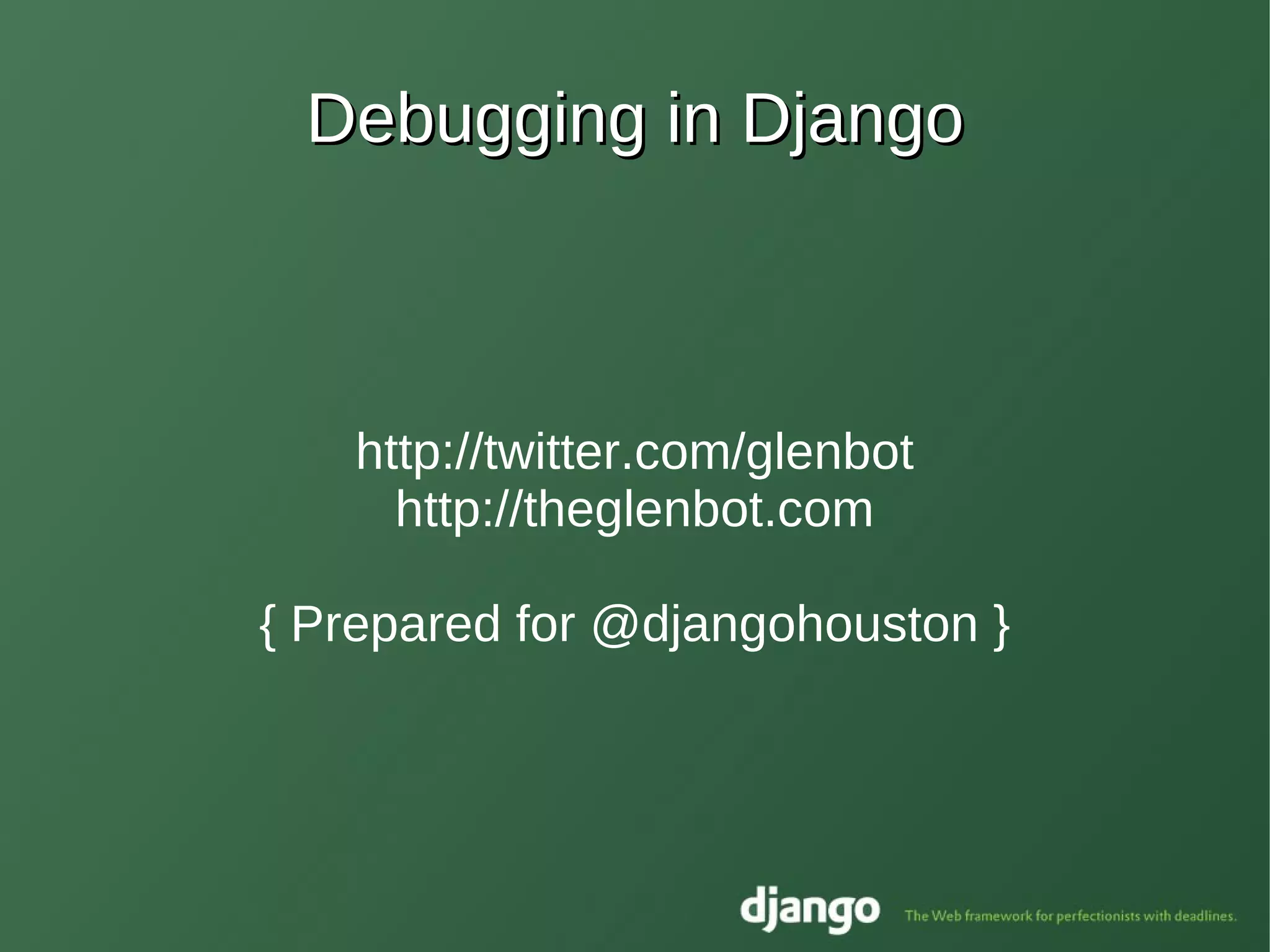 Debugging in Django

http://twitter.com/glenbot
http://theglenbot.com

{ Prepared for @djangohouston }

django The Web framework for perfectionists with deadlines.